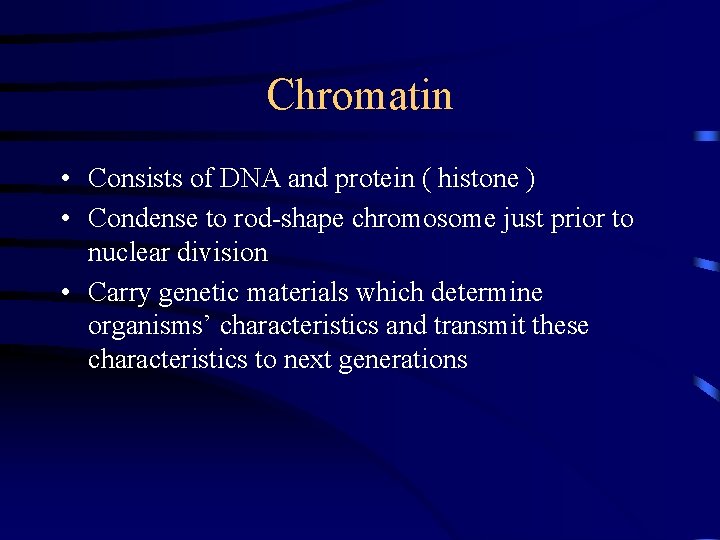 Chromatin

• Consists of DNA and protein ( histone )
• Condense to rod-shape chromosome just prior to nuclear division
• Carry genetic materials which determine organisms’ characteristics and transmit these characteristics to next generations